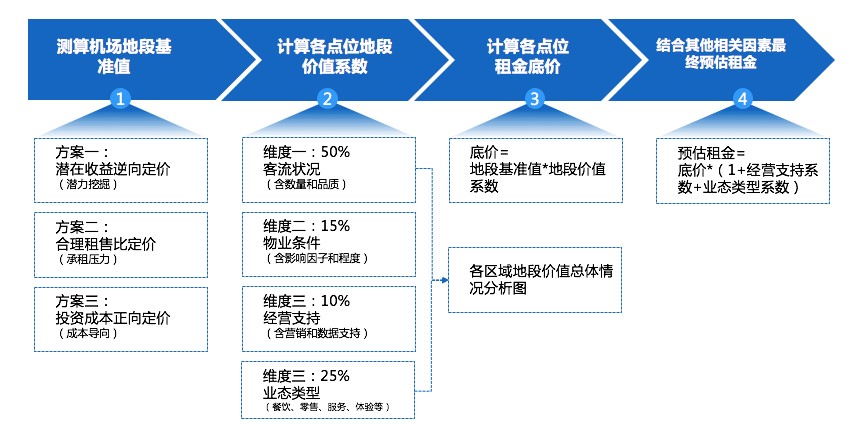 测算机场地段基准值

1

方案一：
潜在收益逆向定价
（潜力挖掘）

方案二：
合理租售比定价
（承租压力）

方案三：
投资成本正向定价
（成本导向）

计算各点位地段价值系数

2

维度一：50%
客流状况
（含数量和品质）

维度二：15%
物业条件
（含影响因子和程度）

维度三：10%
经营支持
（含营销和数据支持）

维度三：25%
业态类型
（餐饮、零售、服务、体验等）

计算各点位租金底价

3

底价＝
地段基准值*地段价值系数

各区域地段价值总体情况分析图

结合其他相关因素最终预估租金

4

预估租金＝
底价*（1+经营支持系数+业态类型系数）